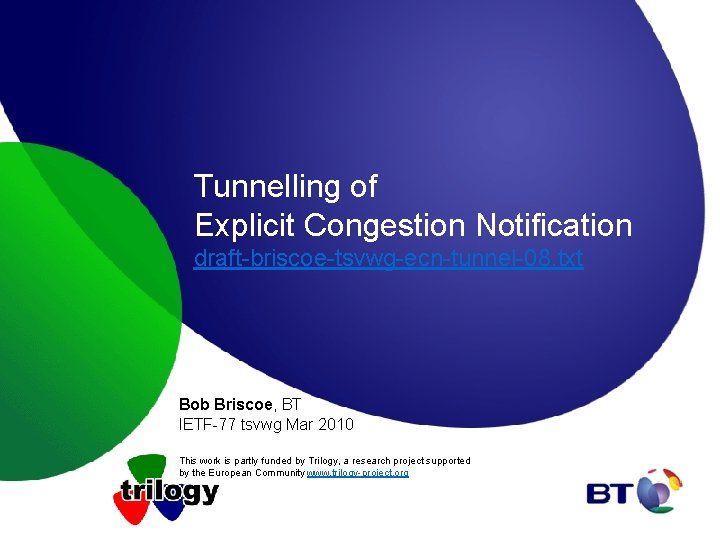 Tunnelling of
Explicit Congestion Notification
draft-briscoe-tsvwg-ecn-tunnel-08.txt

Bob Briscoe, BT
IETF-77 tsvwg Mar 2010

This work is partly funded by Trilogy, a research project supported by the European Community www.trilogy-project.org

trilogy

BT